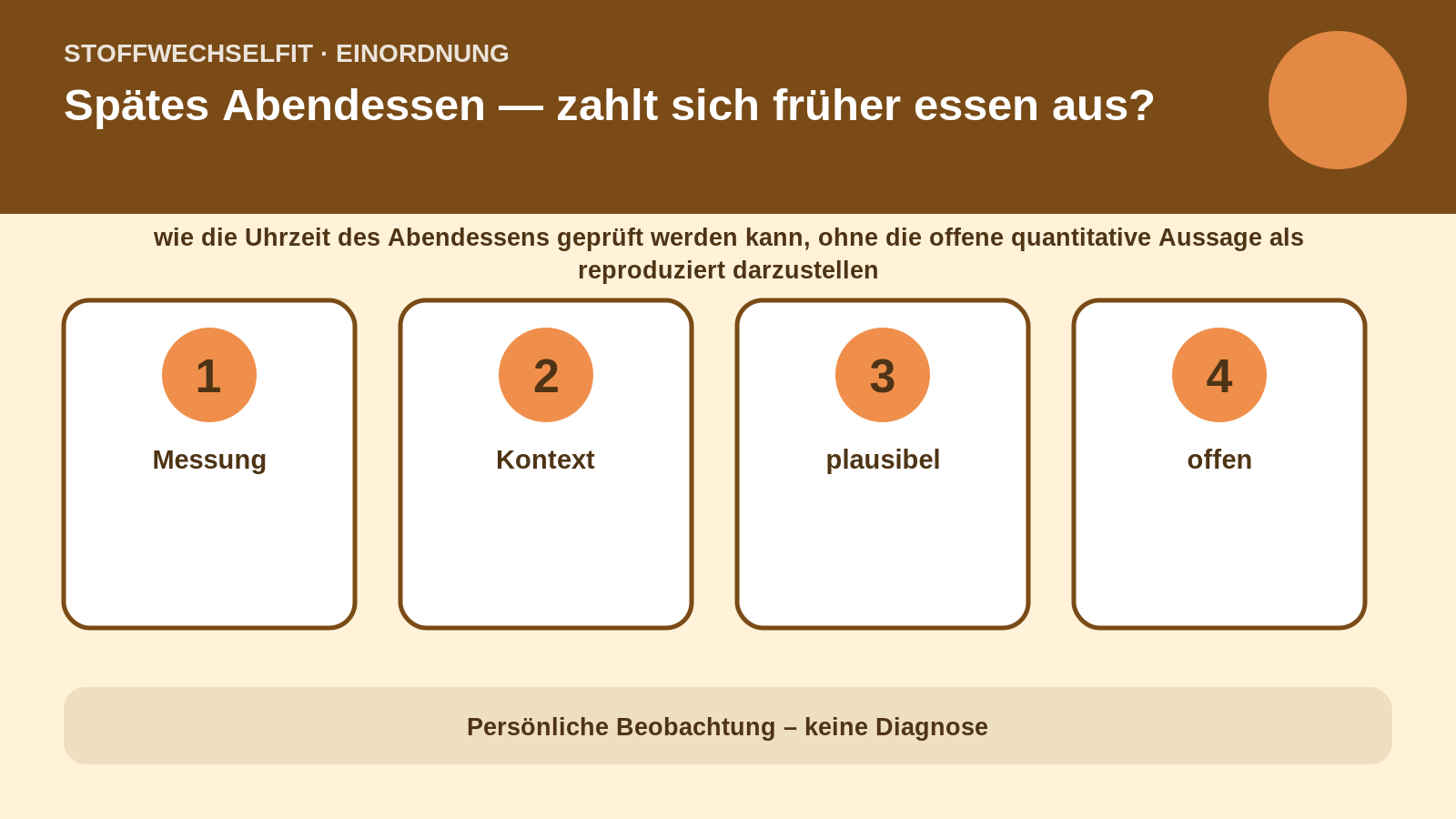 STOFFWECHSELFIT · EINORDNUNG

Spätes Abendessen — zahlt sich früher essen aus?

wie die Uhrzeit des Abendessens geprüft werden kann, ohne die offene quantitative Aussage als reproduziert darzustellen

1
Messung

2
Kontext

3
plausibel

4
offen

Persönliche Beobachtung – keine Diagnose